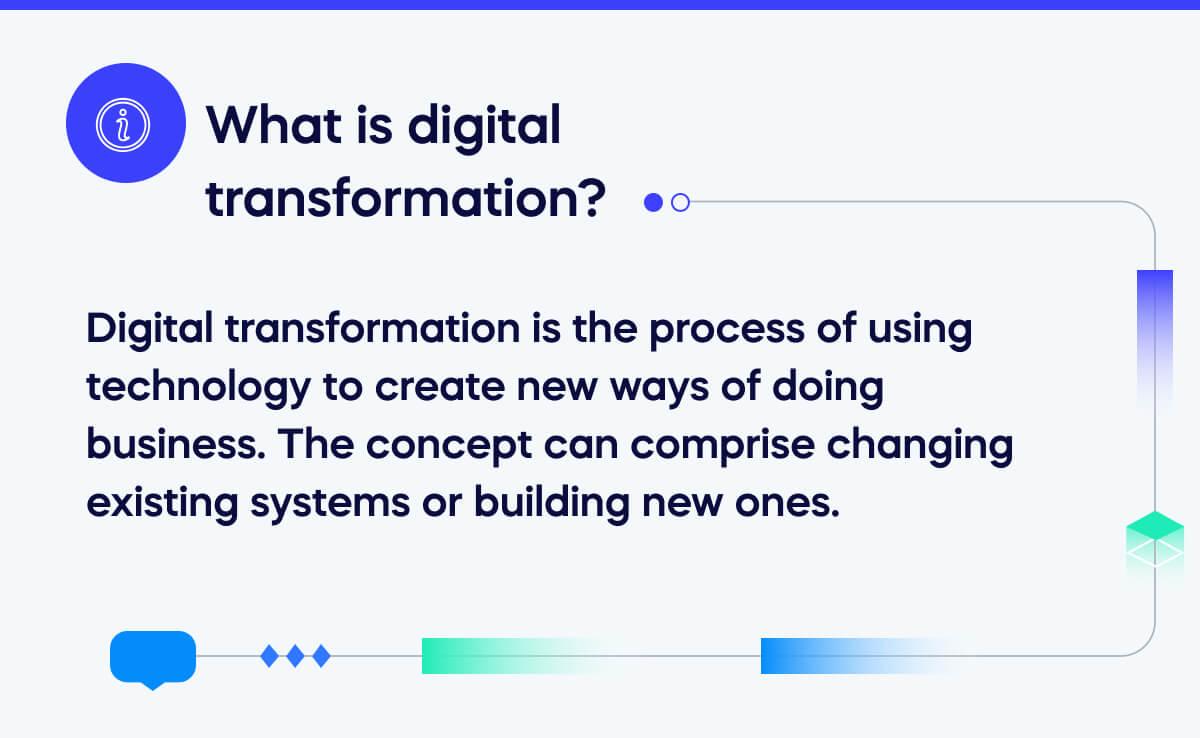 What is digital transformation?

Digital transformation is the process of using technology to create new ways of doing business. The concept can comprise changing existing systems or building new ones.